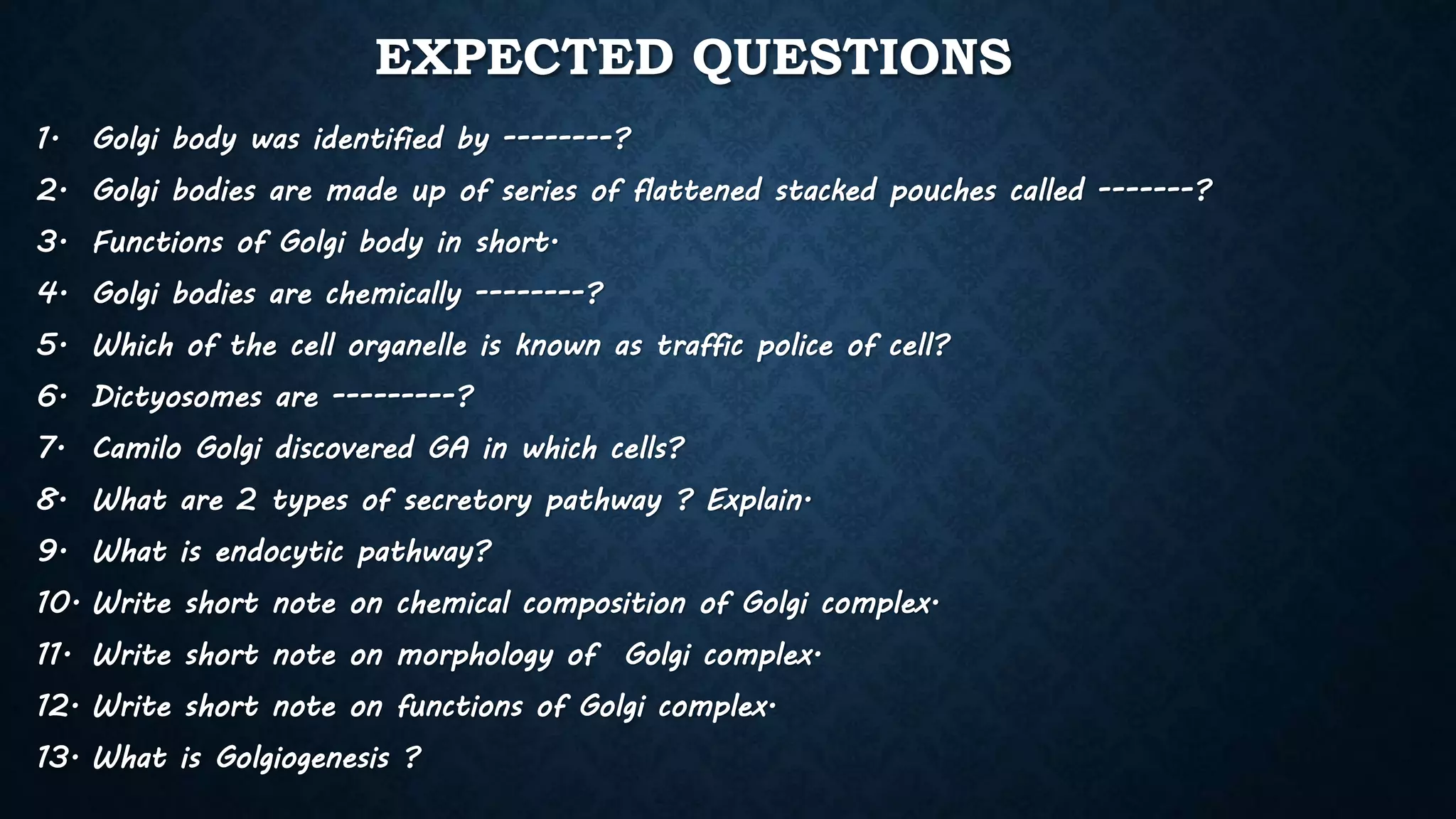 EXPECTED QUESTIONS

1. Golgi body was identified by --------?
2. Golgi bodies are made up of series of flattened stacked pouches called -------?
3. Functions of Golgi body in short.
4. Golgi bodies are chemically --------?
5. Which of the cell organelle is known as traffic police of cell?
6. Dictyosomes are ---------?
7. Camilo Golgi discovered GA in which cells?
8. What are 2 types of secretory pathway ? Explain.
9. What is endocytic pathway?
10. Write short note on chemical composition of Golgi complex.
11. Write short note on morphology of Golgi complex.
12. Write short note on functions of Golgi complex.
13. What is Golgiogenesis ?